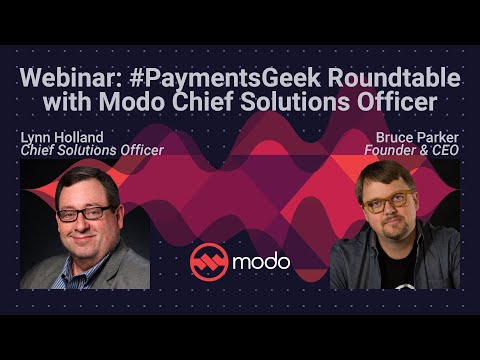 Webinar: #PaymentsGeek Roundtable with Modo Chief Solutions Officer

Lynn Holland
Chief Solutions Officer

Bruce Parker
Founder & CEO

modo